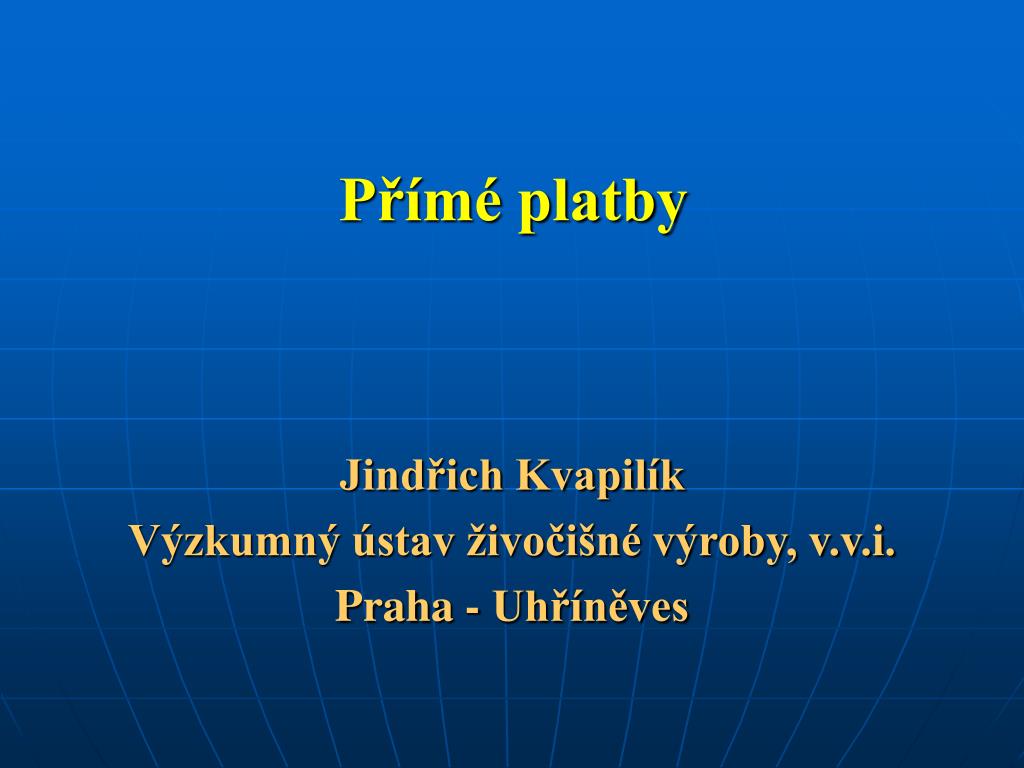 Přímé platby

Jindřich Kvapilík
Výzkumný ústav živočišné výroby, v.v.i.
Praha - Uhříněves